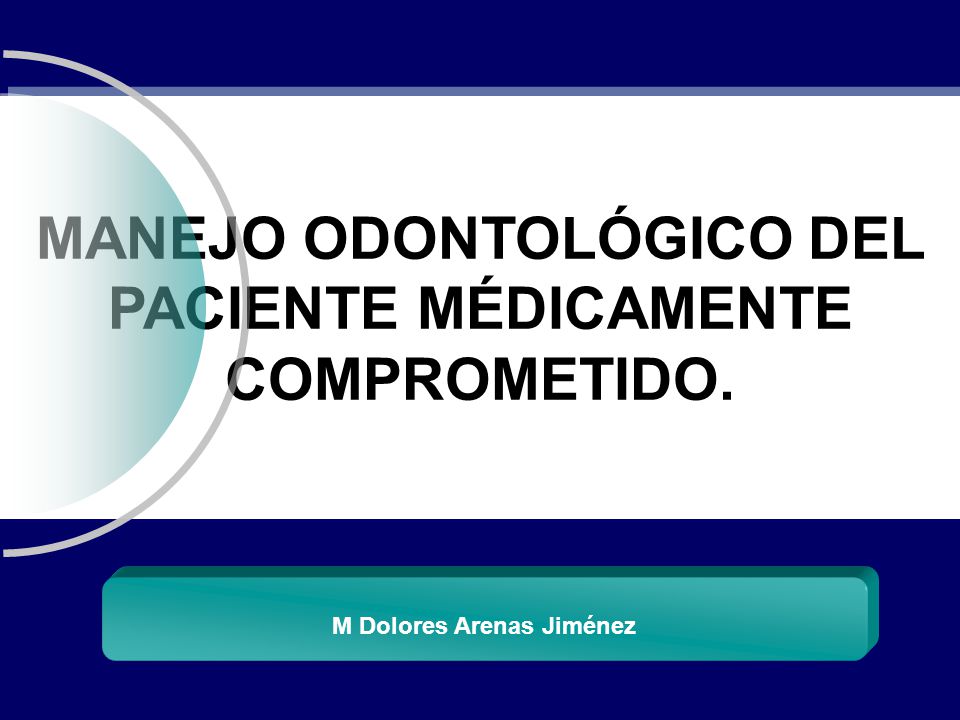 MANEJO ODONTOLÓGICO DEL PACIENTE MÉDICAMENTE COMPROMETIDO.

M Dolores Arenas Jiménez